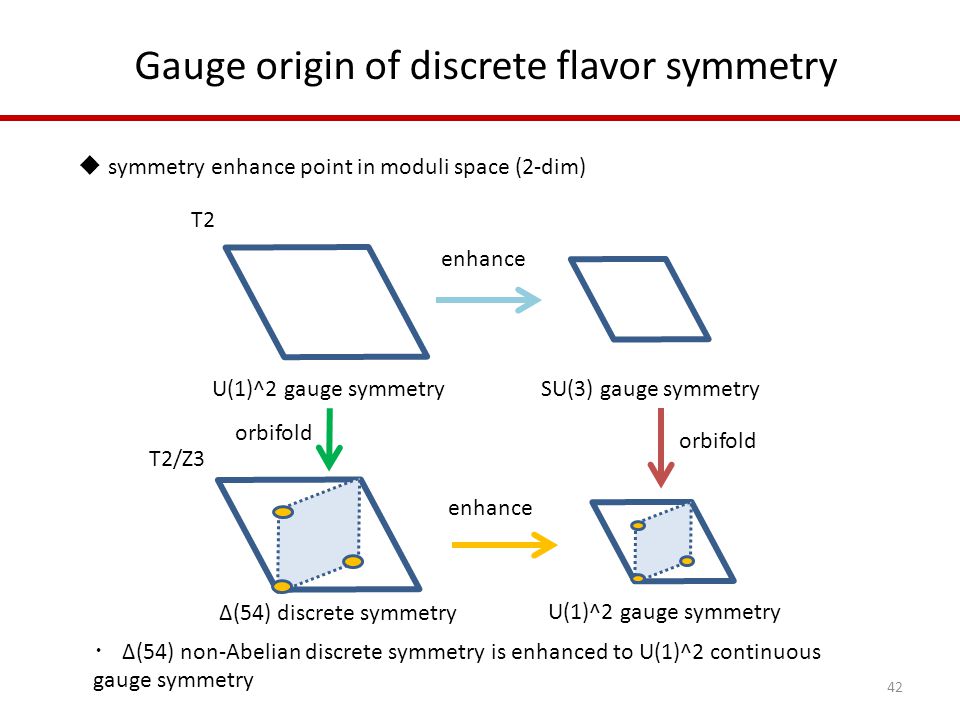 Gauge origin of discrete flavor symmetry

◆ symmetry enhance point in moduli space (2-dim)

T2

enhance

U(1)^2 gauge symmetry

SU(3) gauge symmetry

orbifold

orbifold

T2/Z3

enhance

Δ(54) discrete symmetry

U(1)^2 gauge symmetry

・ Δ(54) non-Abelian discrete symmetry is enhanced to U(1)^2 continuous gauge symmetry

42